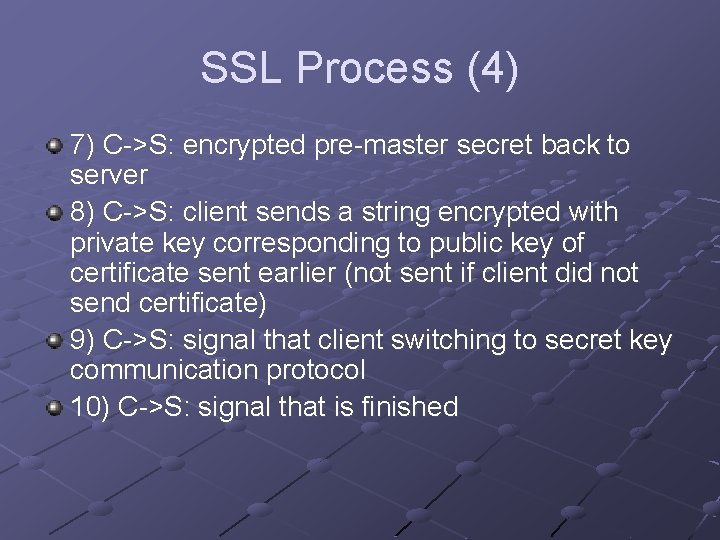 SSL Process (4)

7) C->S: encrypted pre-master secret back to server

8) C->S: client sends a string encrypted with private key corresponding to public key of certificate sent earlier (not sent if client did not send certificate)

9) C->S: signal that client switching to secret key communication protocol

10) C->S: signal that is finished